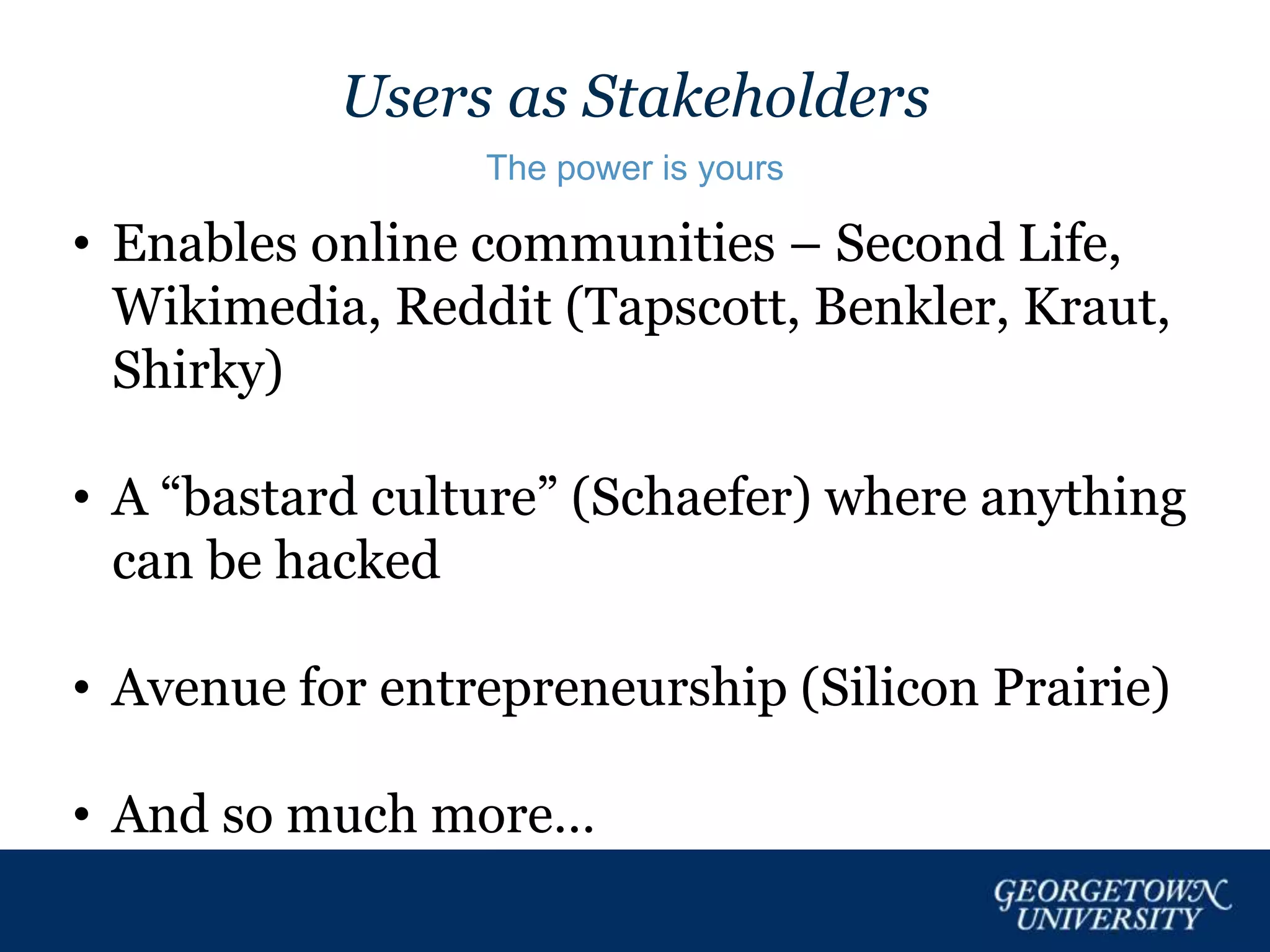 Users as Stakeholders

The power is yours

• Enables online communities – Second Life, Wikimedia, Reddit (Tapscott, Benkler, Kraut, Shirky)

• A “bastard culture” (Schaefer) where anything can be hacked

• Avenue for entrepreneurship (Silicon Prairie)

• And so much more…

GEORGETOWN UNIVERSITY